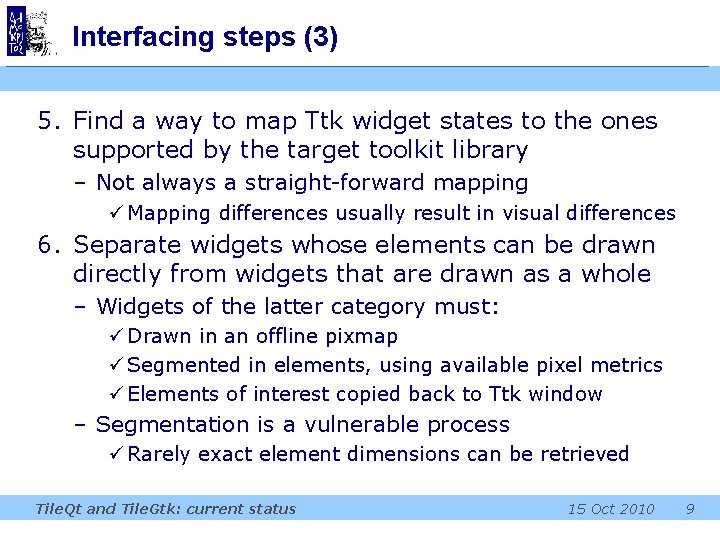 Interfacing steps (3)

5. Find a way to map Ttk widget states to the ones supported by the target toolkit library

– Not always a straight-forward mapping

✓ Mapping differences usually result in visual differences

6. Separate widgets whose elements can be drawn directly from widgets that are drawn as a whole

– Widgets of the latter category must:

✓ Drawn in an offline pixmap

✓ Segmented in elements, using available pixel metrics

✓ Elements of interest copied back to Ttk window

– Segmentation is a vulnerable process

✓ Rarely exact element dimensions can be retrieved

TileQt and TileGtk: current status 15 Oct 2010 9